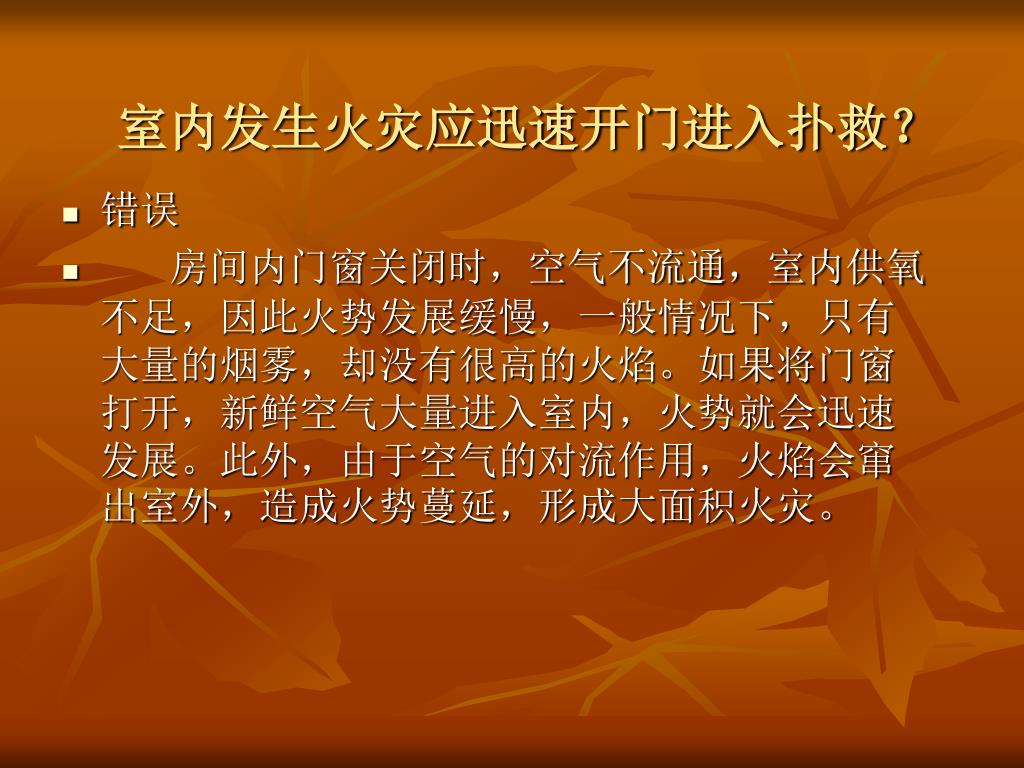 室内发生火灾应迅速开门进入扑救?

▪ 错误

▪ 房间内门窗关闭时，空气不流通，室内供氧不足，因此火势发展缓慢，一般情况下，只有大量的烟雾，却没有很高的火焰。如果将门窗打开，新鲜空气大量进入室内，火势就会迅速发展。此外，由于空气的对流作用，火焰会窜出室外，造成火势蔓延，形成大面积火灾。